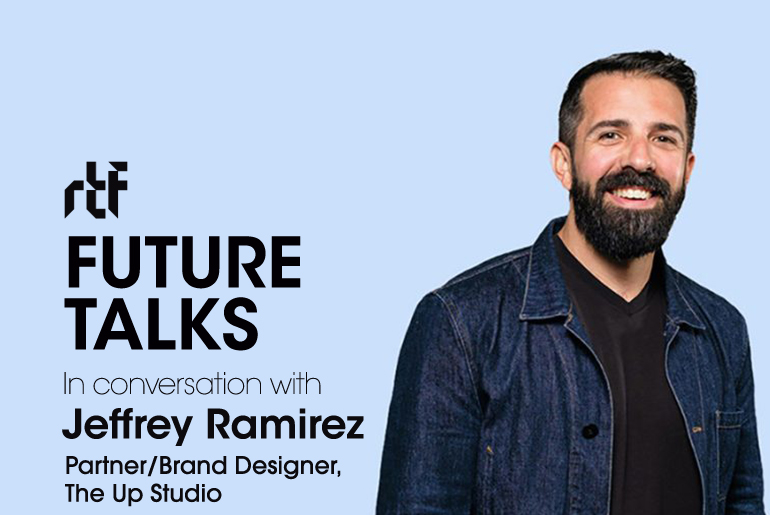 rtf
FUTURE TALKS
In conversation with
Jeffrey Ramirez
Partner/Brand Designer, The Up Studio